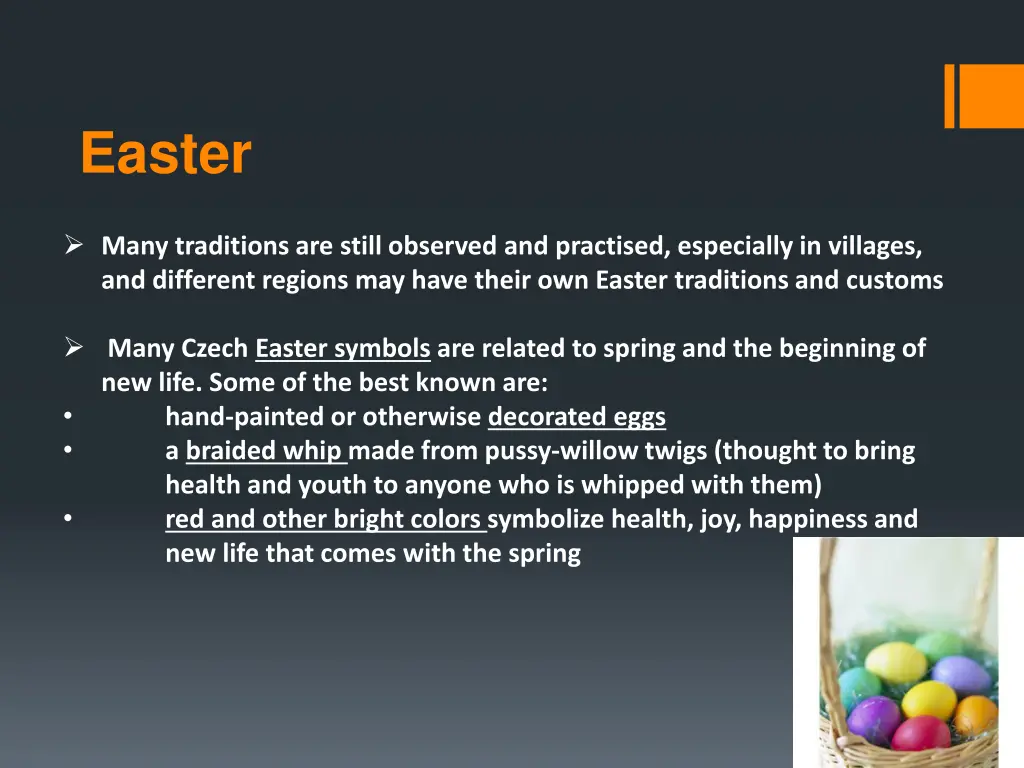 Easter

➢ Many traditions are still observed and practised, especially in villages, and different regions may have their own Easter traditions and customs

➢ Many Czech Easter symbols are related to spring and the beginning of new life. Some of the best known are:
• hand-painted or otherwise decorated eggs
• a braided whip made from pussy-willow twigs (thought to bring health and youth to anyone who is whipped with them)
• red and other bright colors symbolize health, joy, happiness and new life that comes with the spring